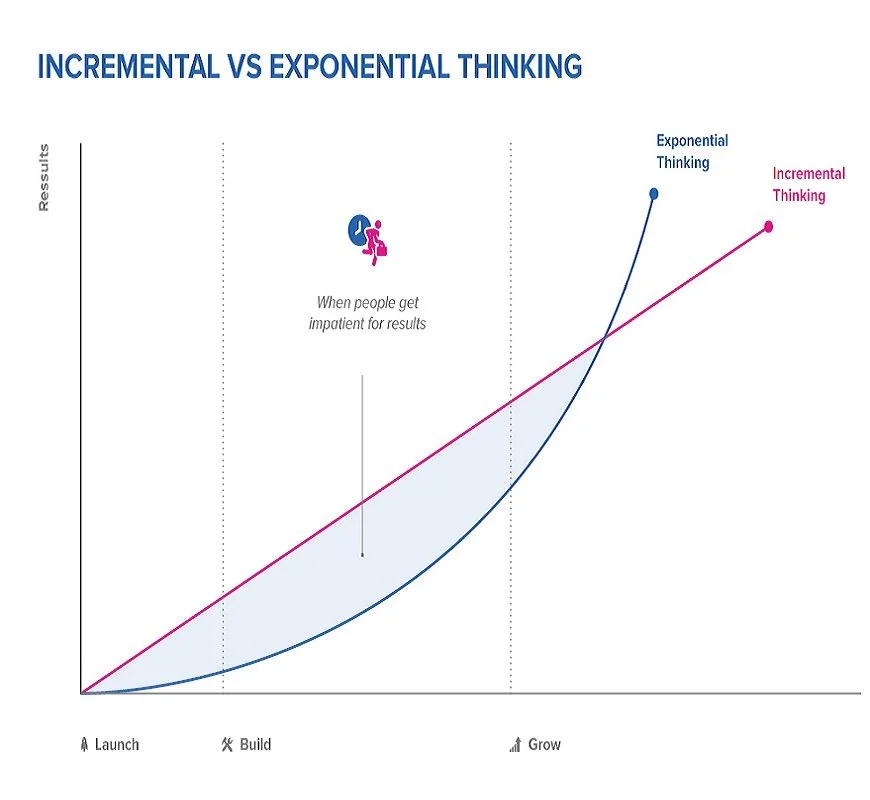 INCREMENTAL VS EXPONENTIAL THINKING

Ressults

Exponential Thinking

Incremental Thinking

When people get impatient for results

Launch

Build

Grow